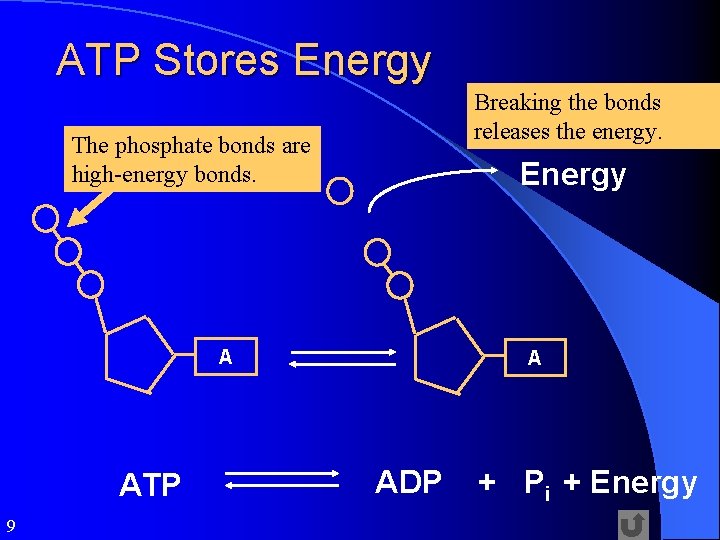 ATP Stores Energy

The phosphate bonds are high-energy bonds.

Breaking the bonds releases the energy.

Energy

A

A

ATP $\rightleftharpoons$ ADP + $P_i$ + Energy

9